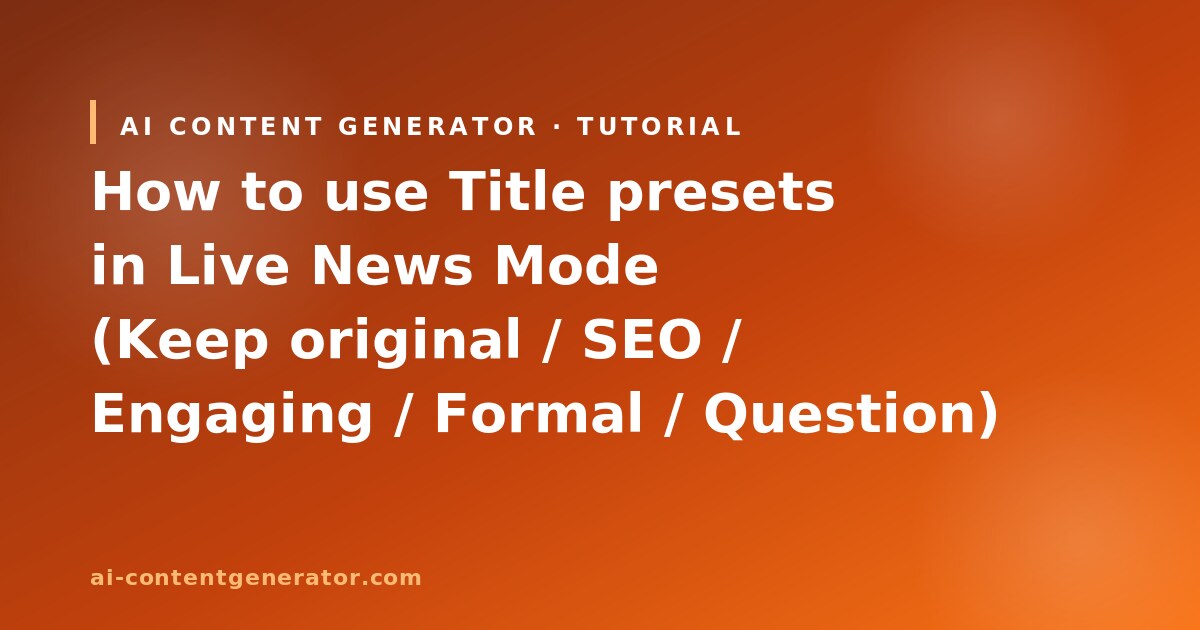 AI CONTENT GENERATOR · TUTORIAL

How to use Title presets in Live News Mode (Keep original / SEO / Engaging / Formal / Question)

ai-contentgenerator.com